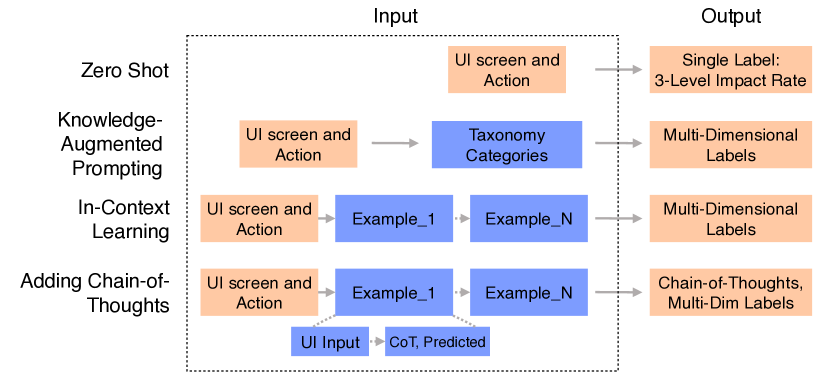 Input

Output

Zero Shot

UI screen and Action

Single Label: 3-Level Impact Rate

Knowledge-Augmented Prompting

UI screen and Action

Taxonomy Categories

Multi-Dimensional Labels

In-Context Learning

UI screen and Action

Example_1

Example_N

Multi-Dimensional Labels

Adding Chain-of-Thoughts

UI screen and Action

Example_1

Example_N

Chain-of-Thoughts, Multi-Dim Labels

UI Input

CoT, Predicted